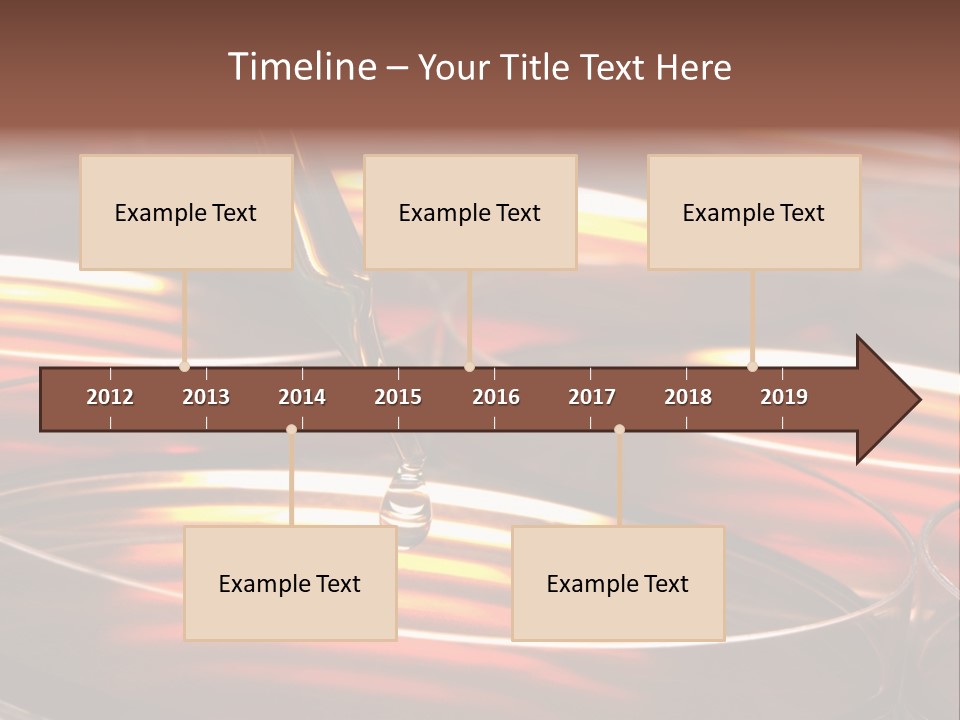 Timeline – Your Title Text Here

Example Text

Example Text

Example Text

2012 2013 2014 2015 2016 2017 2018 2019

Example Text

Example Text